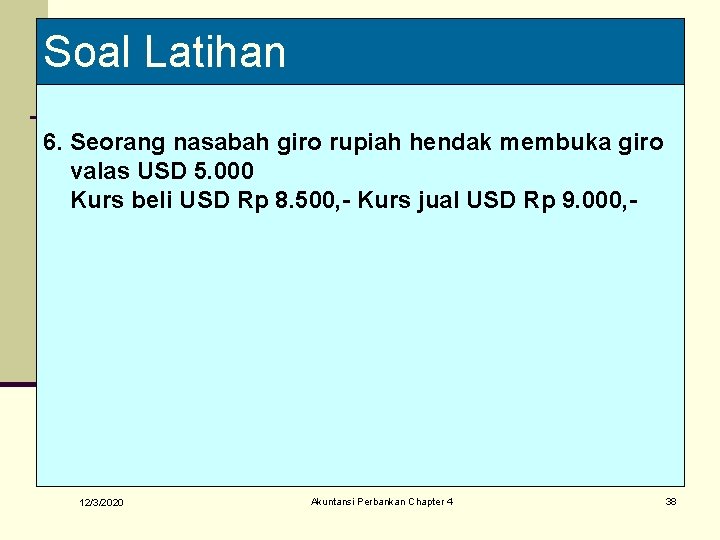 Soal Latihan

6. Seorang nasabah giro rupiah hendak membuka giro valas USD 5.000
Kurs beli USD Rp 8.500,- Kurs jual USD Rp 9.000,-

12/3/2020

Akuntansi Perbankan Chapter 4

38